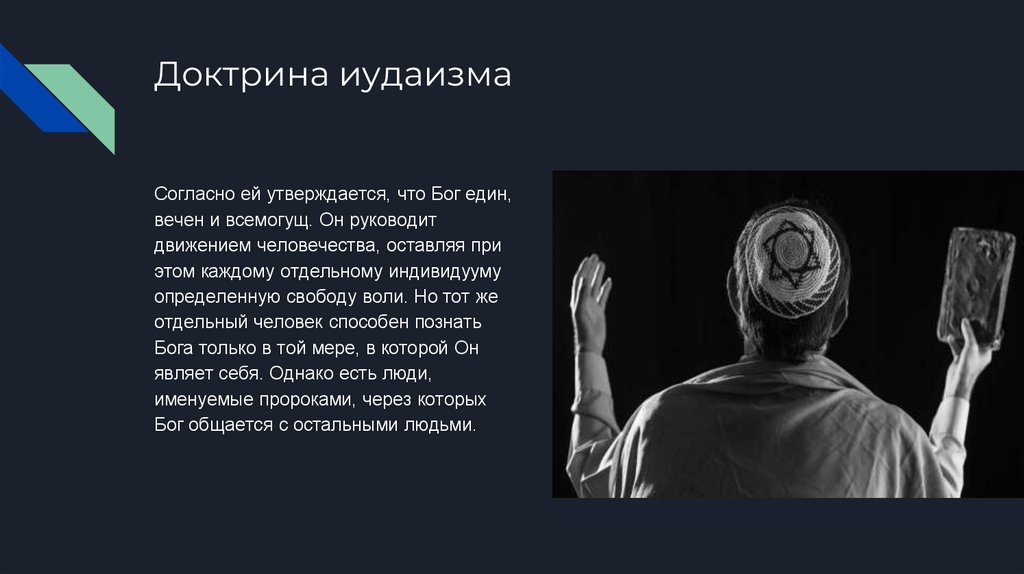 Доктрина иудаизма

Согласно ей утверждается, что Бог един, вечен и всемогущ. Он руководит движением человечества, оставляя при этом каждому отдельному индивидууму определенную свободу воли. Но тот же отдельный человек способен познать Бога только в той мере, в которой Он являет себя. Однако есть люди, именуемые пророками, через которых Бог общается с остальными людьми.